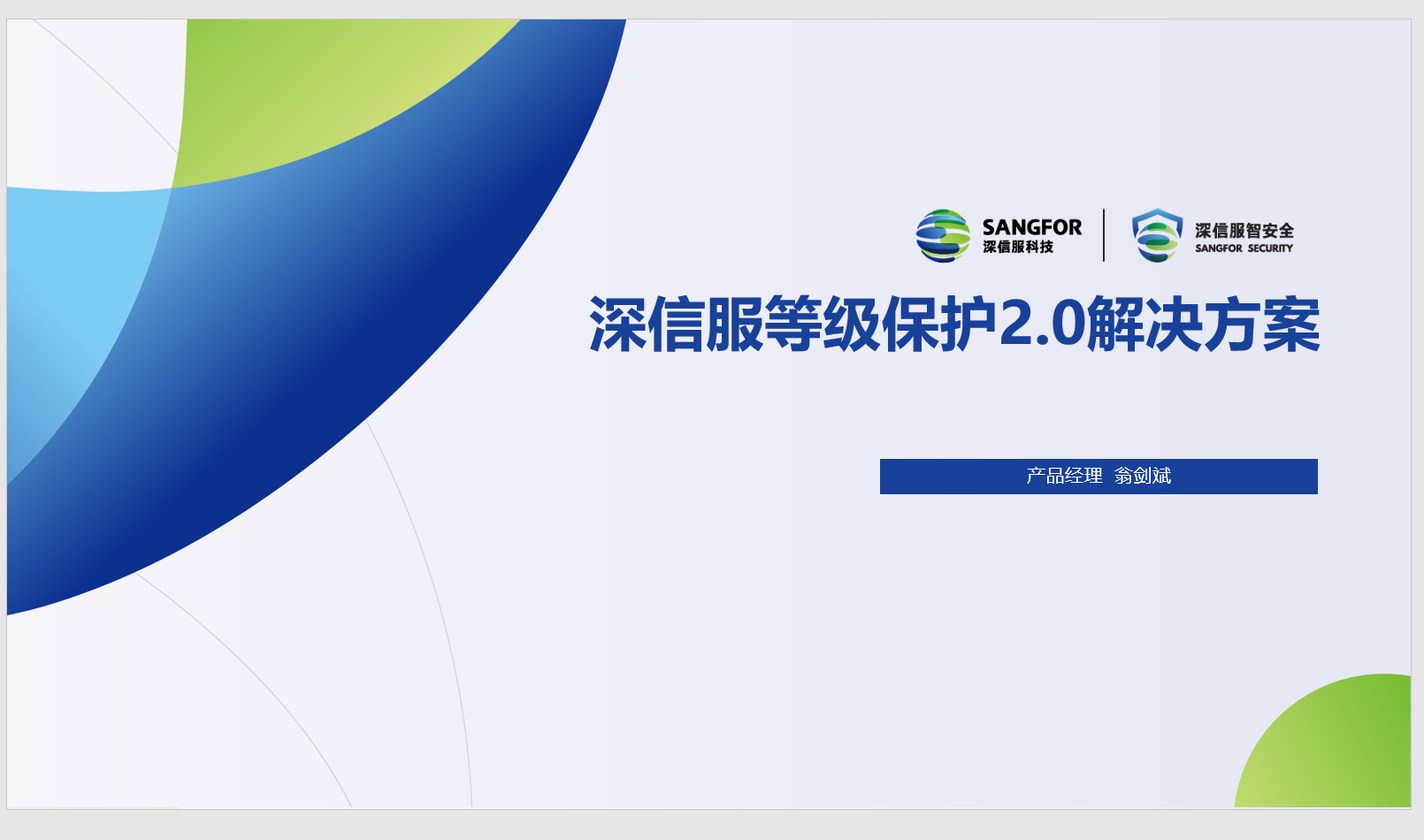 SANGFOR
深信服科技

深信服智安全
SANGFOR SECURITY

深信服等级保护2.0解决方案

产品经理 翁剑斌